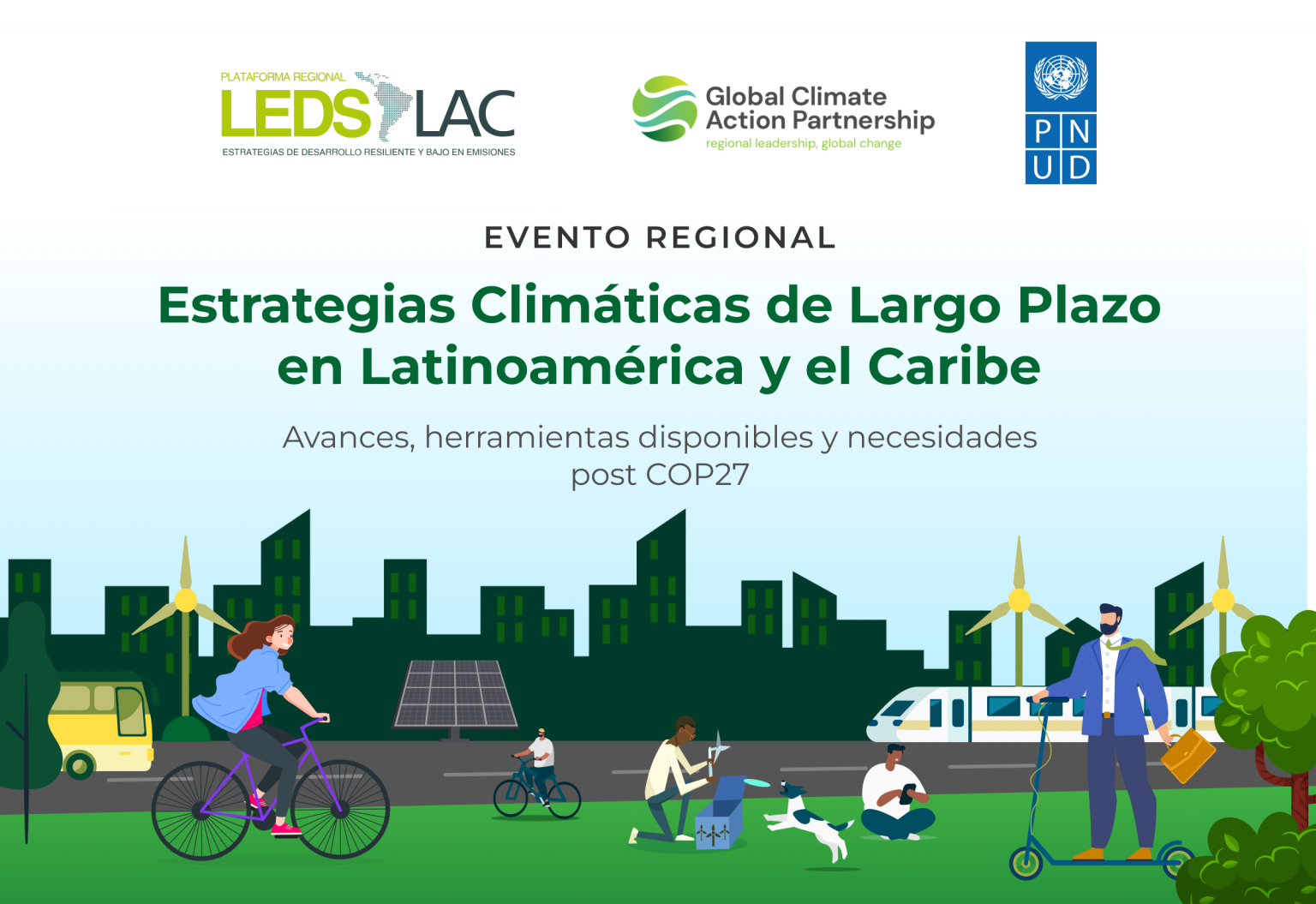 PLATAFORMA REGIONAL
LEDS LAC
ESTRATEGIAS DE DESARROLLO RESILIENTE Y BAJO EN EMISIONES

Global Climate Action Partnership
regional leadership, global change

P N
U D

EVENTO REGIONAL

Estrategias Climáticas de Largo Plazo en Latinoamérica y el Caribe

Avances, herramientas disponibles y necesidades post COP27